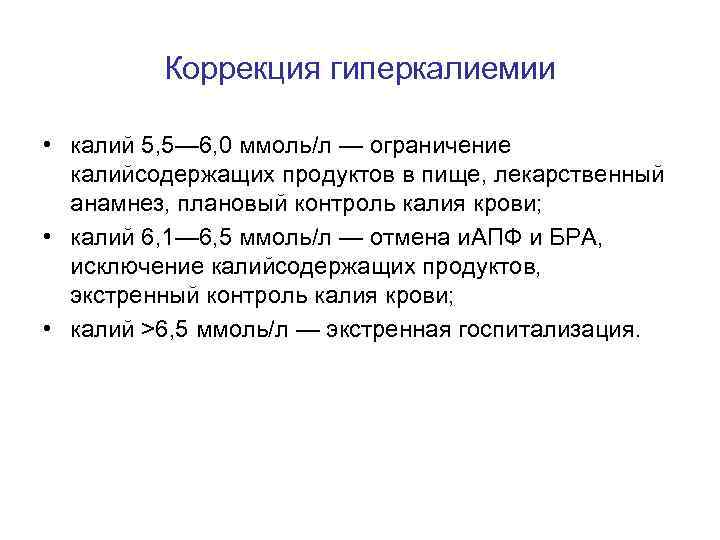 Коррекция гиперкалиемии

• калий 5,5—6,0 ммоль/л — ограничение калийсодержащих продуктов в пище, лекарственный анамнез, плановый контроль калия крови;
• калий 6,1—6,5 ммоль/л — отмена иАПФ и БРА, исключение калийсодержащих продуктов, экстренный контроль калия крови;
• калий >6,5 ммоль/л — экстренная госпитализация.